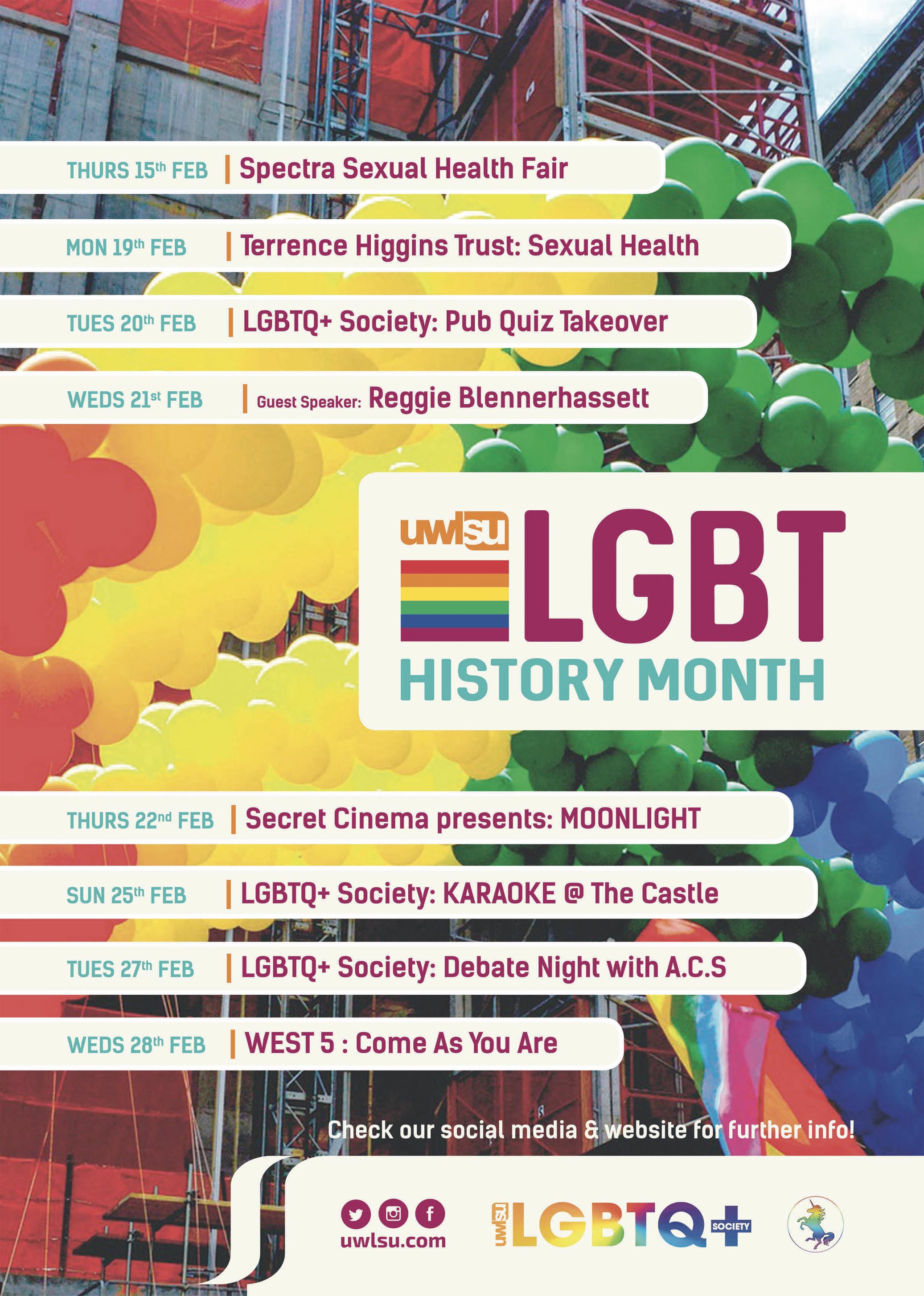 THURS 15th FEB | Spectra Sexual Health Fair

MON 19th FEB | Terrence Higgins Trust: Sexual Health

TUES 20th FEB | LGBTQ+ Society: Pub Quiz Takeover

WEDS 21st FEB | Guest Speaker: Reggie Blennerhassett

uwlsu LGBT HISTORY MONTH

THURS 22nd FEB | Secret Cinema presents: MOONLIGHT

SUN 25th FEB | LGBTQ+ Society: KARAOKE @ The Castle

TUES 27th FEB | LGBTQ+ Society: Debate Night with A.C.S

WEDS 28th FEB | WEST 5 : Come As You Are

Check our social media & website for further info!

uwlsu.com

uwlsu LGBTQ+ SOCIETY